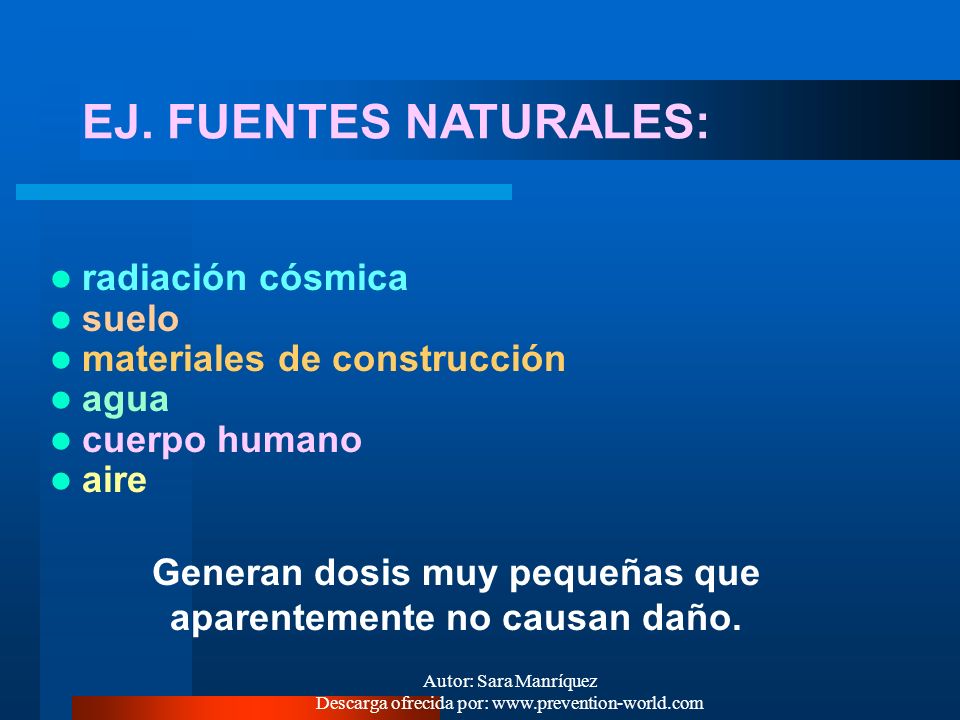 EJ. FUENTES NATURALES:

- radiación cósmica
- suelo
- materiales de construcción
- agua
- cuerpo humano
- aire

Generan dosis muy pequeñas que aparentemente no causan daño.

Autor: Sara Manríquez
Descarga ofrecida por: www.prevention-world.com